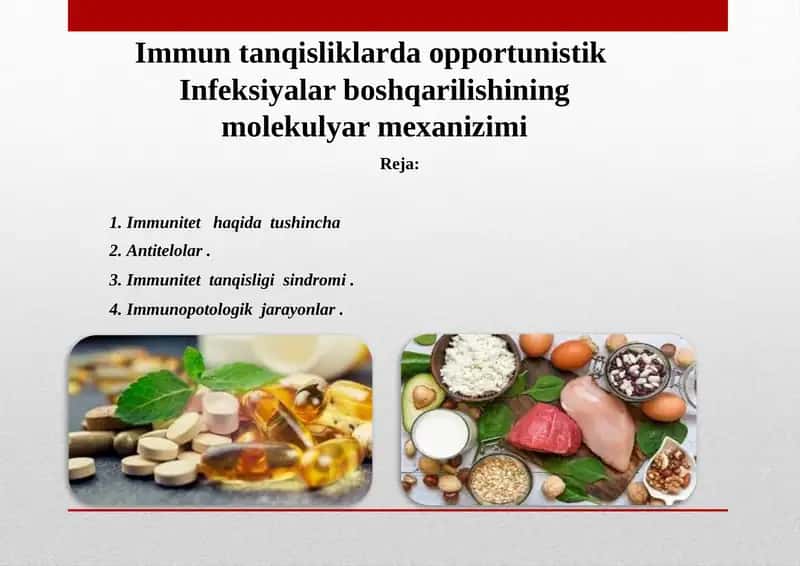 Immun tanqisliklarda opportunistik Infeksiyalar boshqarilishining molekulyar mexanizimi

Reja:

1. Immunitet haqida tushincha
2. Antitelolar .
3. Immunitet tanqisligi sindromi .
4. Immunopotologik jarayonlar .